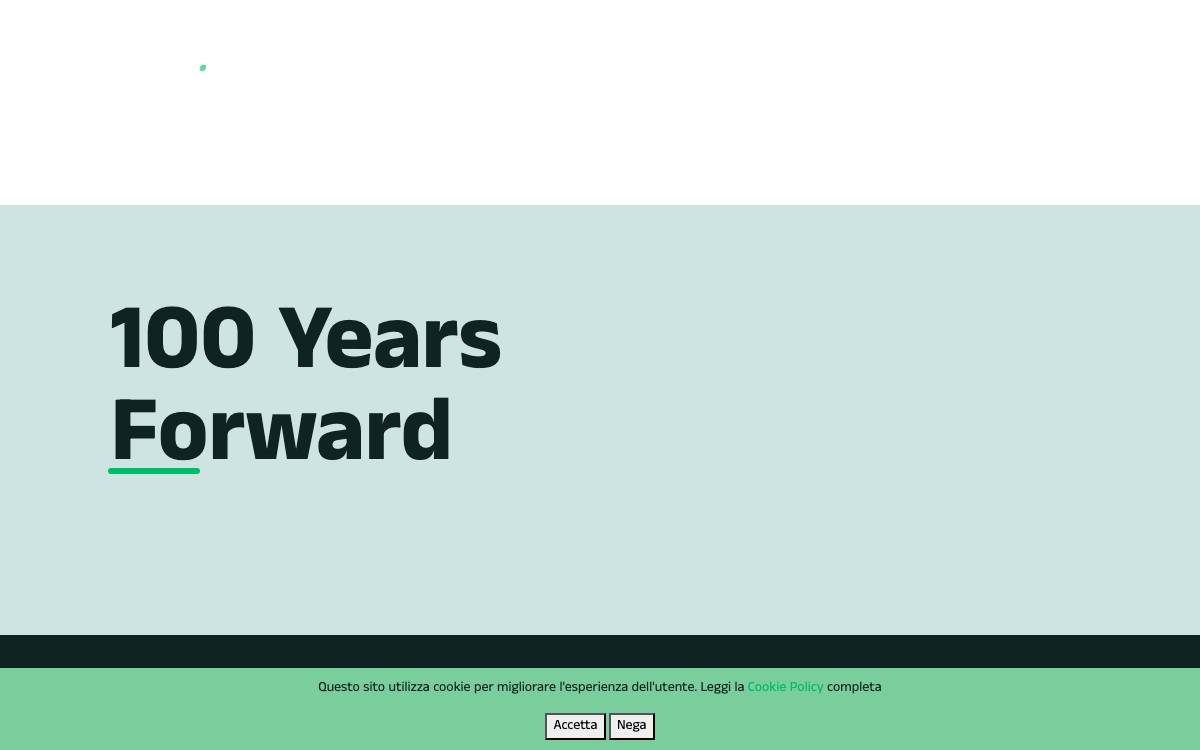 100 Years Forward

Questo sito utilizza cookie per migliorare l'esperienza dell'utente. Leggi la Cookie Policy completa

Accetta Nega